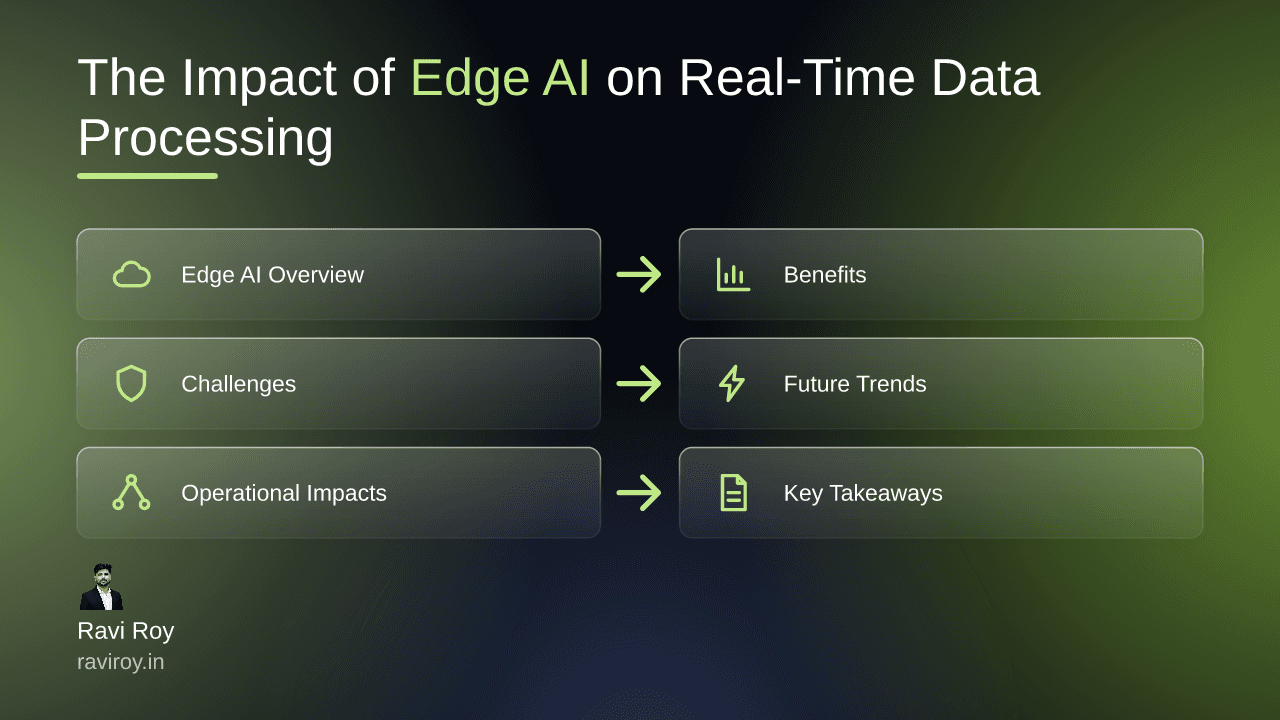 The Impact of Edge AI on Real-Time Data Processing

Edge AI Overview

Benefits

Challenges

Future Trends

Operational Impacts

Key Takeaways

Ravi Roy
raviroy.in